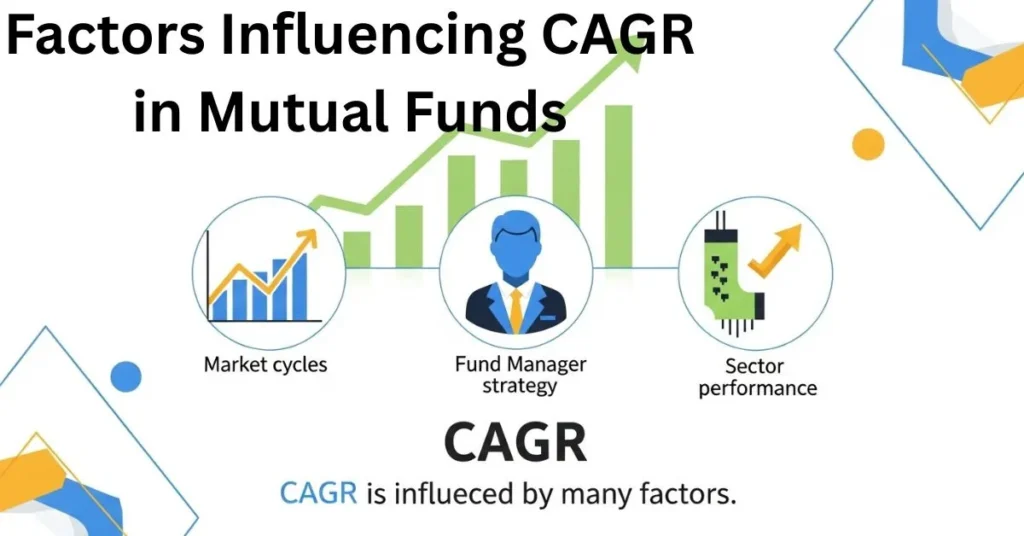 Factors Influencing CAGR in Mutual Funds

Market cycles

Fund Manager strategy

Sector performance

CAGR

CAGR is influeced by many factors.